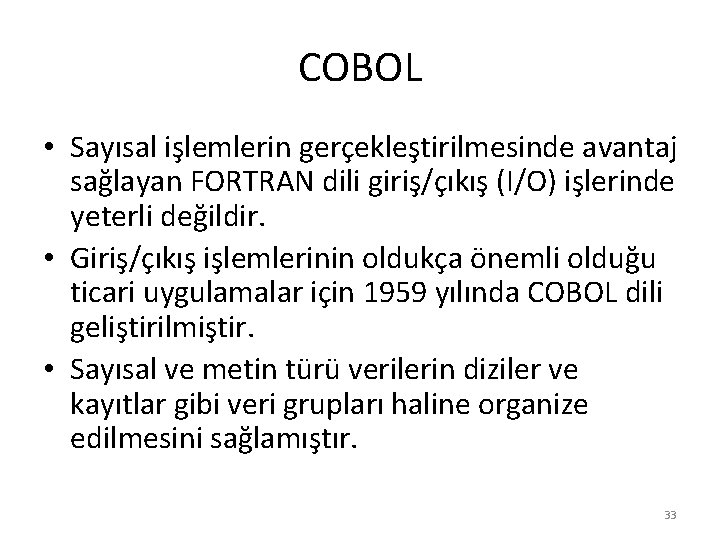 COBOL

• Sayısal işlemlerin gerçekleştirilmesinde avantaj sağlayan FORTRAN dili giriş/çıkış (I/O) işlerinde yeterli değildir.
• Giriş/çıkış işlemlerinin oldukça önemli olduğu ticari uygulamalar için 1959 yılında COBOL dili geliştirilmiştir.
• Sayısal ve metin türü verilerin diziler ve kayıtlar gibi veri grupları haline organize edilmesini sağlamıştır.

33